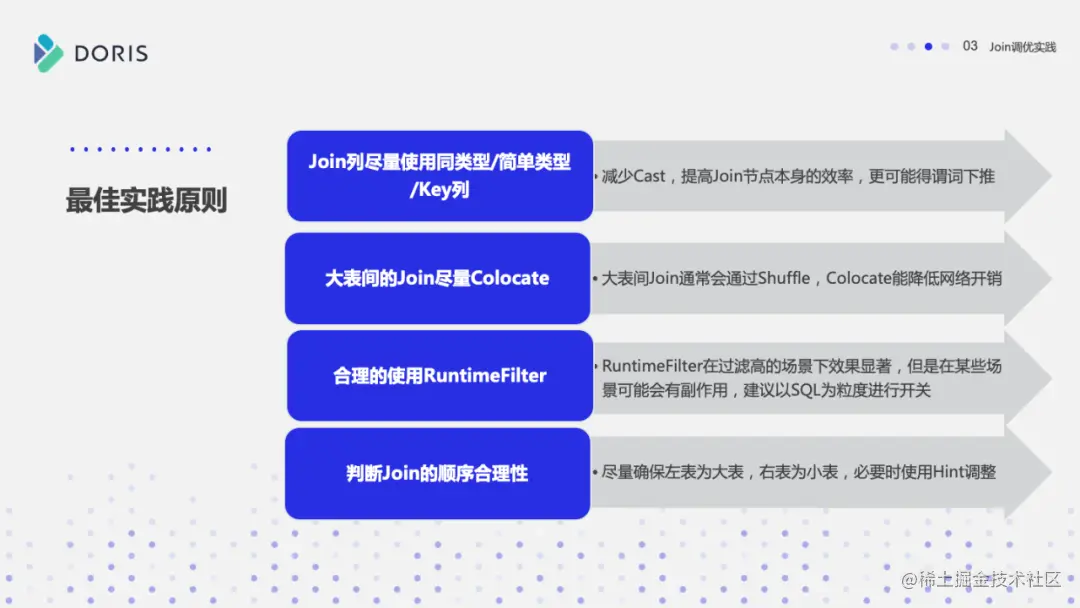 DORIS

03 Join调优实践

最佳实践原则

Join列尽量使用同类型/简单类型/Key列

• 减少Cast，提高Join节点本身的效率，更可能得谓词下推

大表间的Join尽量Colocate

• 大表间Join通常会通过Shuffle，Colocate能降低网络开销

合理的使用RuntimeFilter

• RuntimeFilter在过滤高的场景下效果显著，但是在某些场景可能会有副作用，建议以SQL为粒度进行开关

判断Join的顺序合理性

• 尽量确保左表为大表，右表为小表，必要时使用Hint调整

@稀土掘金技术社区